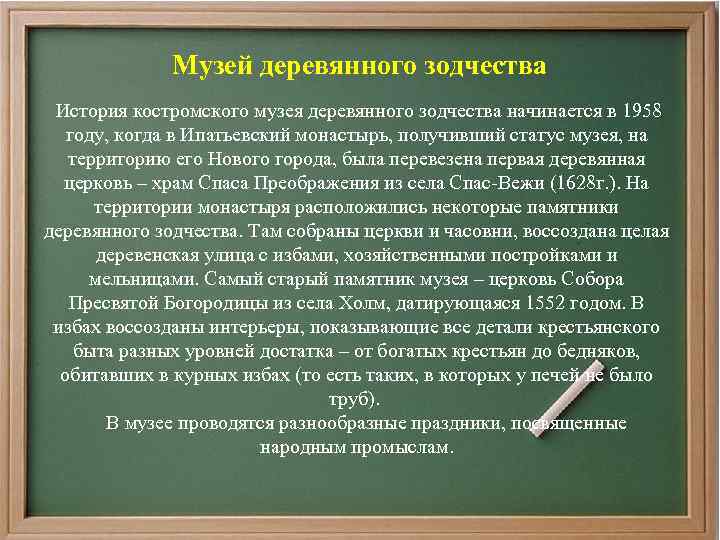 Музей деревянного зодчества

История костромского музея деревянного зодчества начинается в 1958 году, когда в Ипатьевский монастырь, получивший статус музея, на территорию его Нового города, была перевезена первая деревянная церковь – храм Спаса Преображения из села Спас-Вежи (1628г.). На территории монастыря расположились некоторые памятники деревянного зодчества. Там собраны церкви и часовни, воссоздана целая деревенская улица с избами, хозяйственными постройками и мельницами. Самый старый памятник музея – церковь Собора Пресвятой Богородицы из села Холм, датирующаяся 1552 годом. В избах воссозданы интерьеры, показывающие все детали крестьянского быта разных уровней достатка – от богатых крестьян до бедняков, обитавших в курных избах (то есть таких, в которых у печей не было труб).

В музее проводятся разнообразные праздники, посвященные народным промыслам.